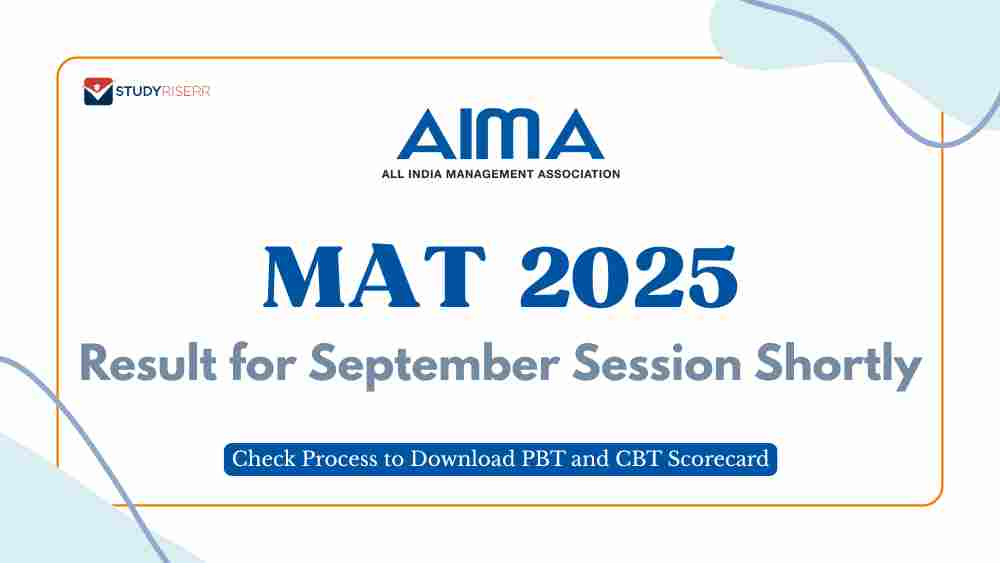 STUDYRISERR

AIMA
ALL INDIA MANAGEMENT ASSOCIATION

MAT 2025
Result for September Session Shortly

Check Process to Download PBT and CBT Scorecard